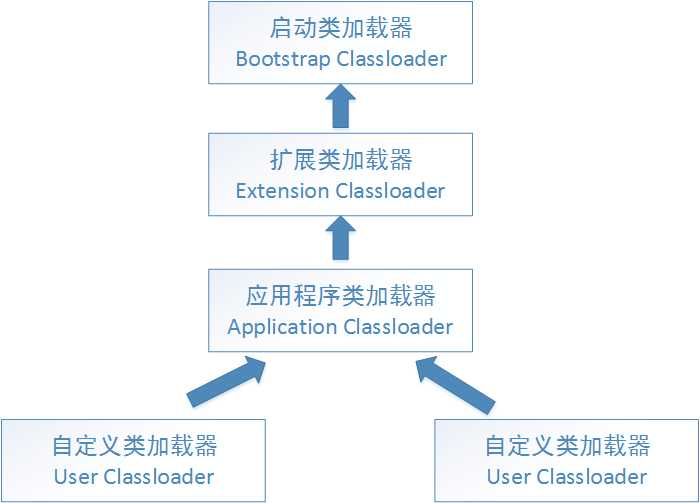 启动类加载器
Bootstrap Classloader

扩展类加载器
Extension Classloader

应用程序类加载器
Application Classloader

自定义类加载器
User Classloader

自定义类加载器
User Classloader